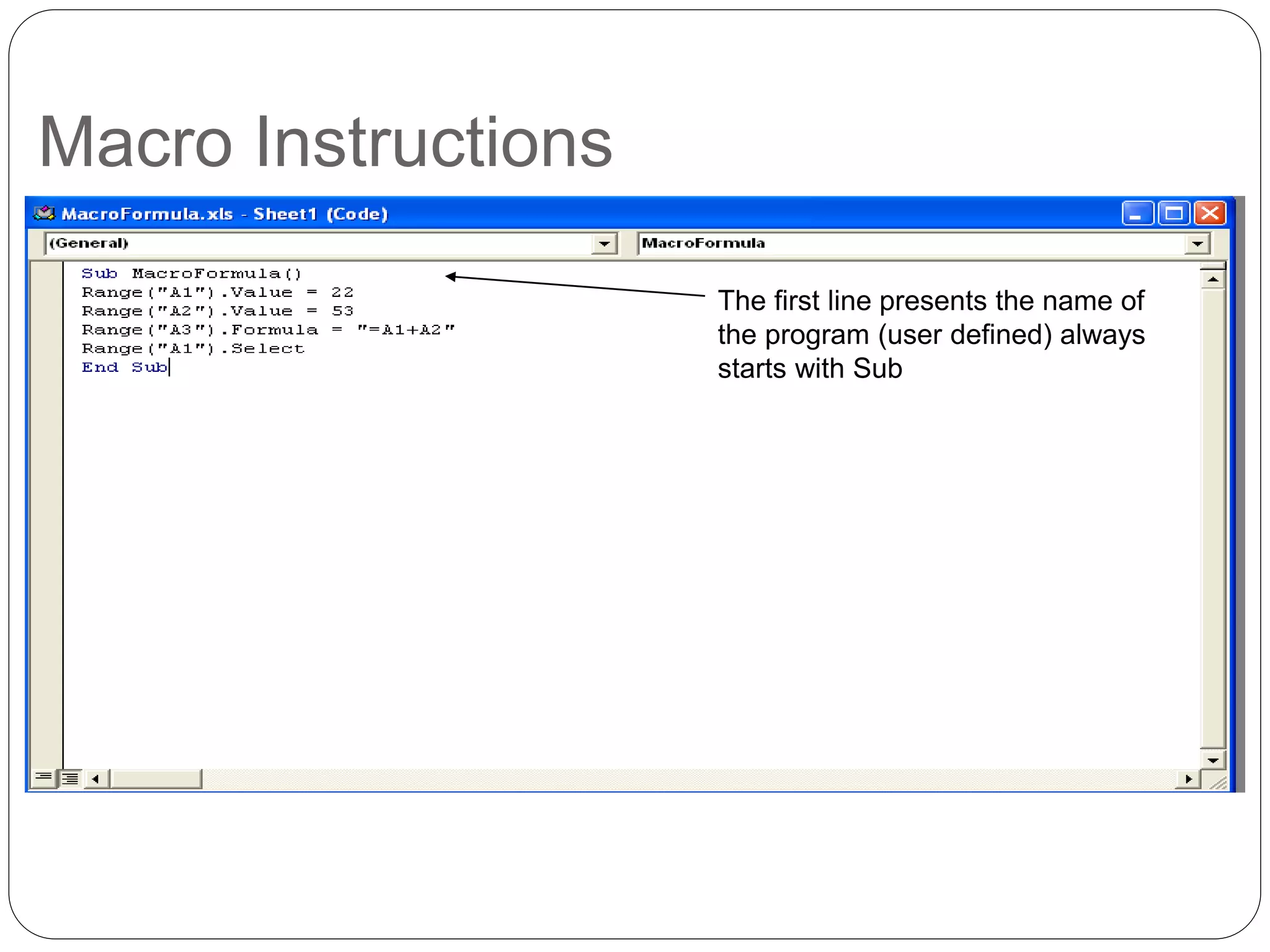 Macro Instructions

MacroFormula.xls - Sheet1 (Code)

(General)

MacroFormula

Sub MacroFormula()
Range("A1").Value = 22
Range("A2").Value = 53
Range("A3").Formula = "=A1+A2"
Range("A1").Select
End Sub

The first line presents the name of the program (user defined) always starts with Sub